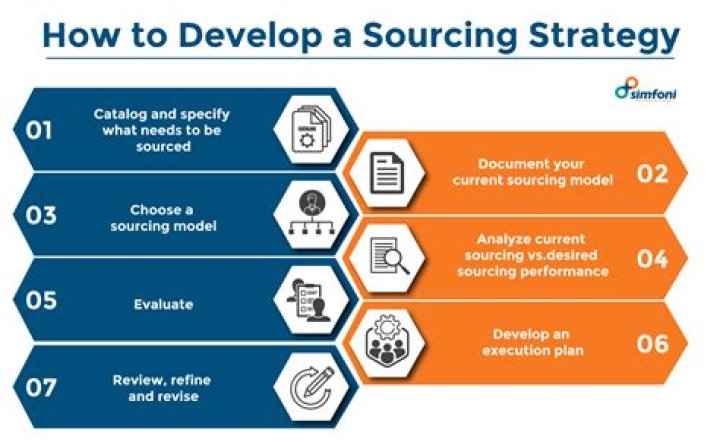 How to Develop a Sourcing Strategy

simfoni

01 Catalog and specify what needs to be sourced

Document your current sourcing model 02

03 Choose a sourcing model

Analyze current sourcing vs.desired sourcing performance 04

05 Evaluate

Develop an execution plan 06

07 Review, refine and revise